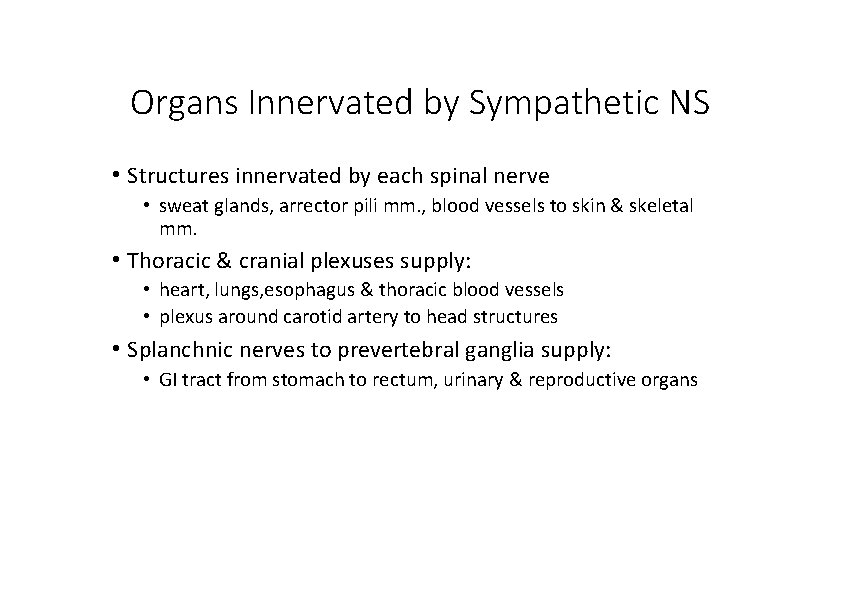 Organs Innervated by Sympathetic NS

• Structures innervated by each spinal nerve
  • sweat glands, arrector pili mm., blood vessels to skin & skeletal mm.
• Thoracic & cranial plexuses supply:
  • heart, lungs,esophagus & thoracic blood vessels
  • plexus around carotid artery to head structures
• Splanchnic nerves to prevertebral ganglia supply:
  • GI tract from stomach to rectum, urinary & reproductive organs